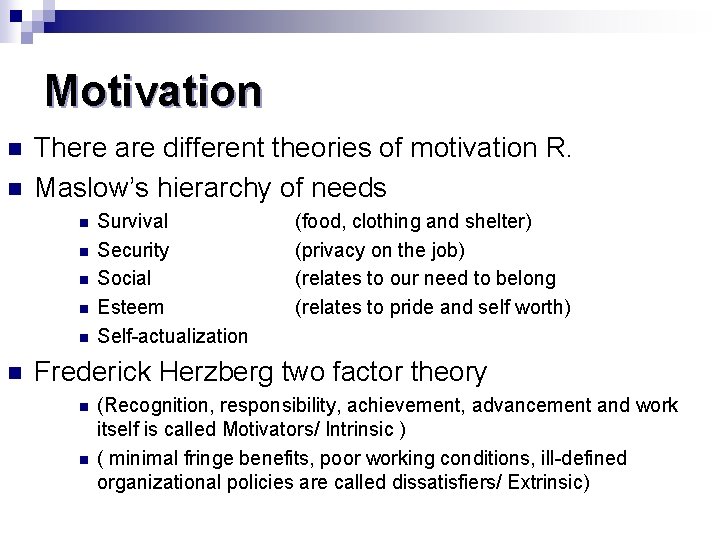 Motivation

There are different theories of motivation R.

Maslow's hierarchy of needs

Survival (food, clothing and shelter)
Security (privacy on the job)
Social (relates to our need to belong
Esteem (relates to pride and self worth)
Self-actualization

Frederick Herzberg two factor theory

(Recognition, responsibility, achievement, advancement and work itself is called Motivators/ Intrinsic )
( minimal fringe benefits, poor working conditions, ill-defined organizational policies are called dissatisfiers/ Extrinsic)